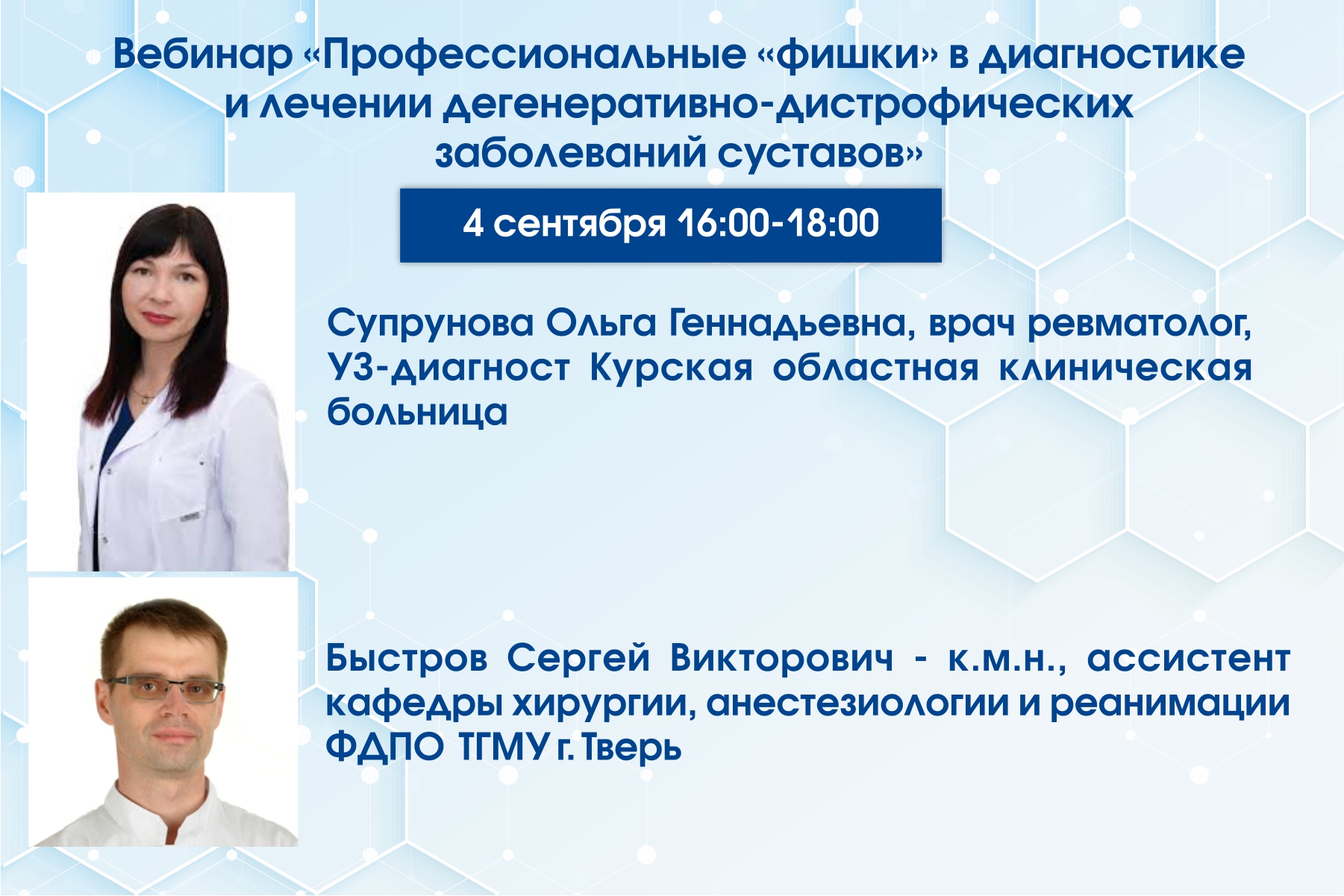 Вебинар «Профессиональные «фишки» в диагностике и лечении дегенеративно-дистрофических заболеваний суставов»

4 сентября 16:00-18:00

Супрунова Ольга Геннадьевна, врач ревматолог, УЗ-диагност Курская областная клиническая больница

Быстров Сергей Викторович - к.м.н., ассистент кафедры хирургии, анестезиологии и реанимации ФДПО ТГМУ г. Тверь